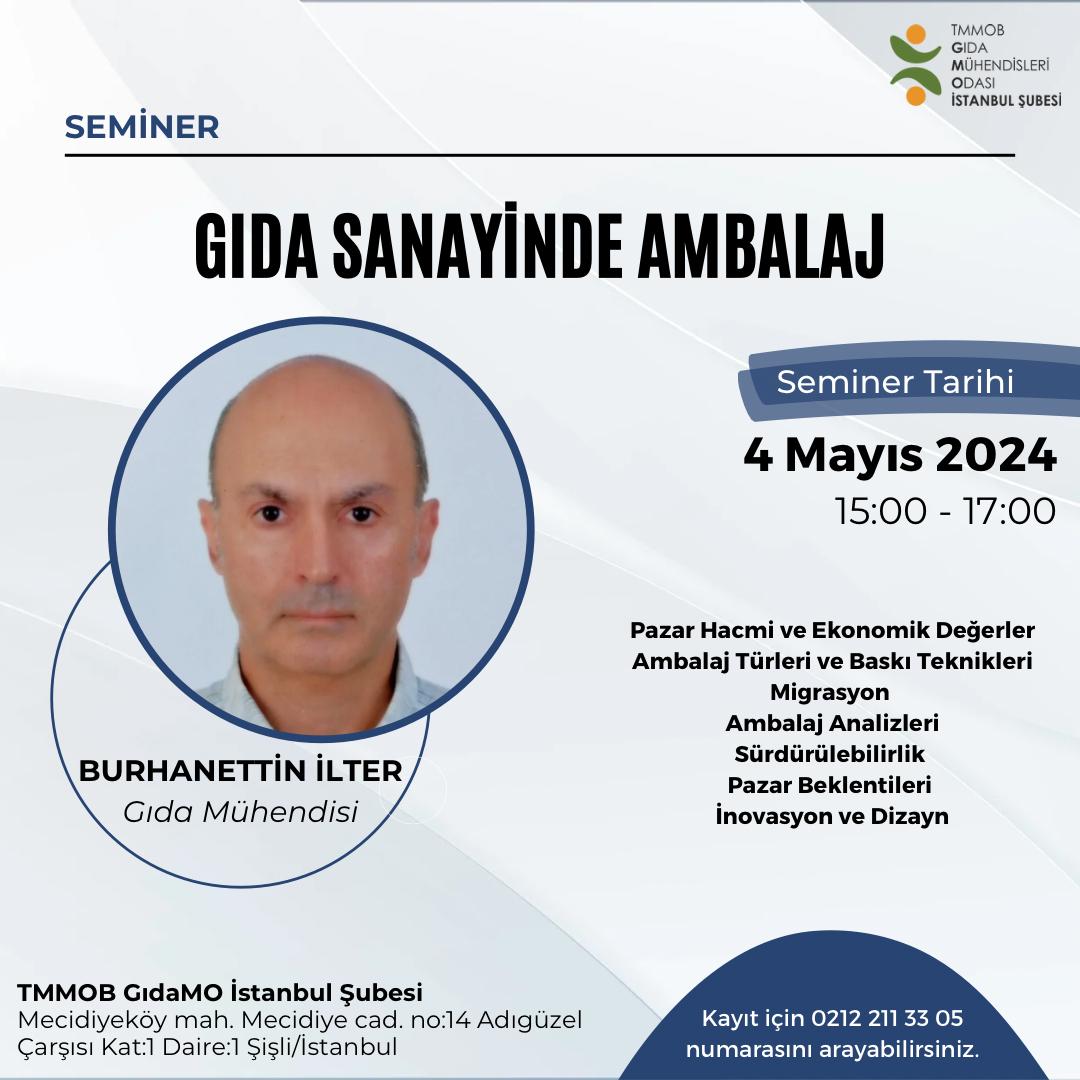 TMMOB
GIDA
MÜHENDİSLERİ
ODASI
İSTANBUL ŞUBESİ

SEMİNER

GIDA SANAYİNDE AMBALAJ

Seminer Tarihi

4 Mayıs 2024

15:00 - 17:00

Pazar Hacmi ve Ekonomik Değerler
Ambalaj Türleri ve Baskı Teknikleri
Migrasyon
Ambalaj Analizleri
Sürdürülebilirlik
Pazar Beklentileri
İnovasyon ve Dizayn

BURHANETTİN İLTER
Gıda Mühendisi

TMMOB GıdaMO İstanbul Şubesi
Mecidiyeköy mah. Mecidiye cad. no:14 Adıgüzel Çarşısı Kat:1 Daire:1 Şişli/İstanbul

Kayıt için 0212 211 33 05 numarasını arayabilirsiniz.